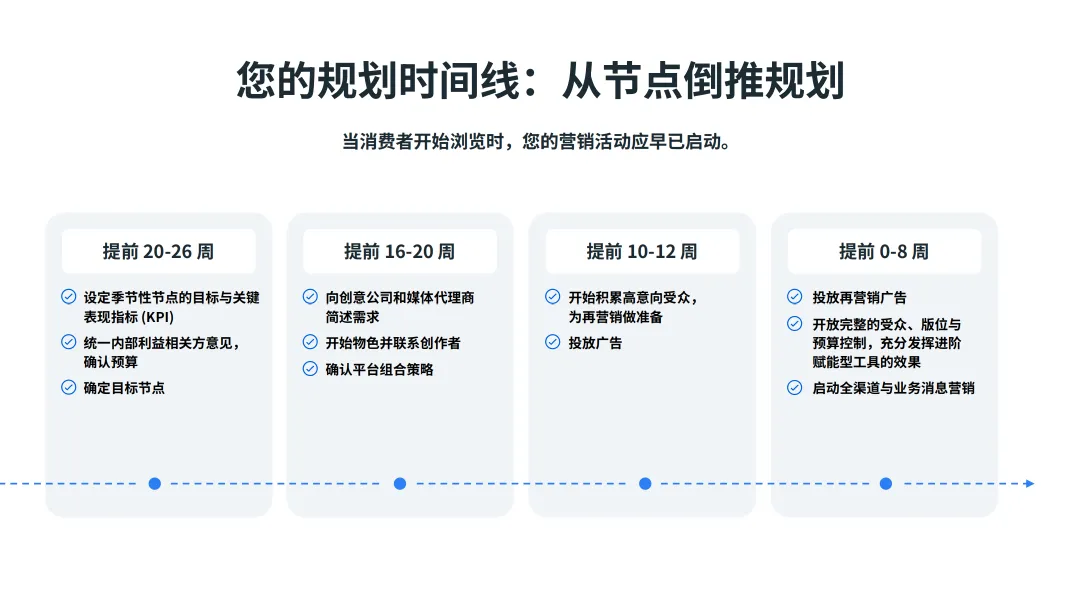 您的规划时间线：从节点倒推规划

当消费者开始浏览时，您的营销活动应早已启动。

提前 20-26 周

设定季节性节点的目标与关键表现指标 (KPI)

统一内部利益相关方意见，确认预算

确定目标节点

提前 16-20 周

向创意公司和媒体代理商简述需求

开始物色并联系创作者

确认平台组合策略

提前 10-12 周

开始积累高意向受众，为再营销做准备

投放广告

提前 0-8 周

投放再营销广告

开放完整的受众、版位与预算控制，充分发挥进阶赋能型工具的效果

启动全渠道与业务消息营销